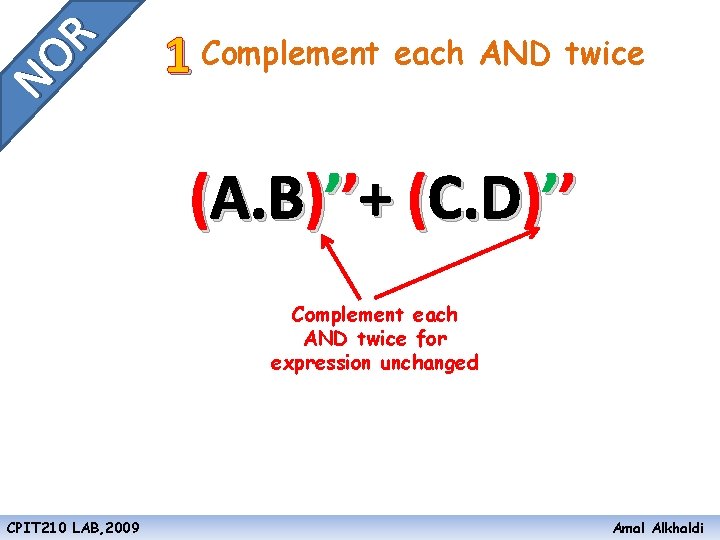 NOR

1 Complement each AND twice

$(A.B)'' + (C.D)''$

Complement each AND twice for expression unchanged

CPIT210 LAB,2009

Amal Alkhaldi